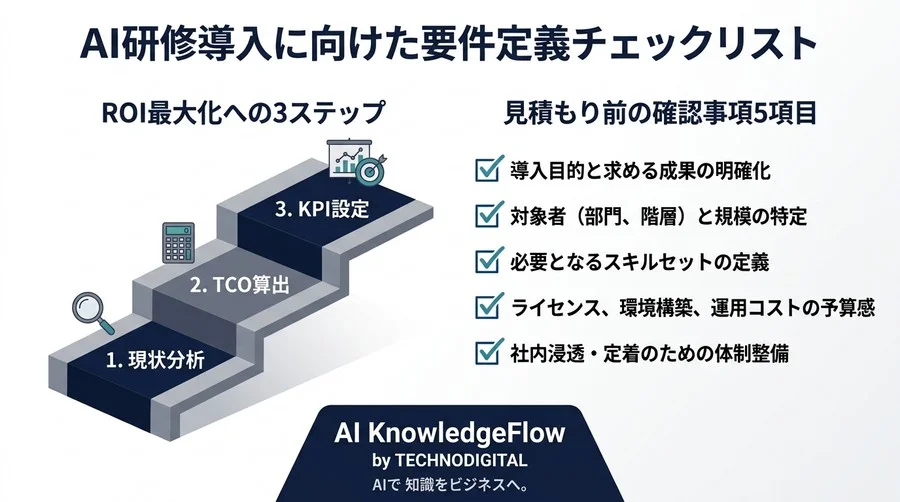 AI研修導入に向けた要件定義チェックリスト

ROI最大化への3ステップ

3. KPI設定

2. TCO算出

1. 現状分析

見積もり前の確認事項5項目

導入目的と求める成果の明確化

対象者（部門、階層）と規模の特定

必要となるスキルセットの定義

ライセンス、環境構築、運用コストの予算感

社内浸透・定着のための体制整備

AI KnowledgeFlow
by TECHNODIGITAL
AIで 知識をビジネスへ。